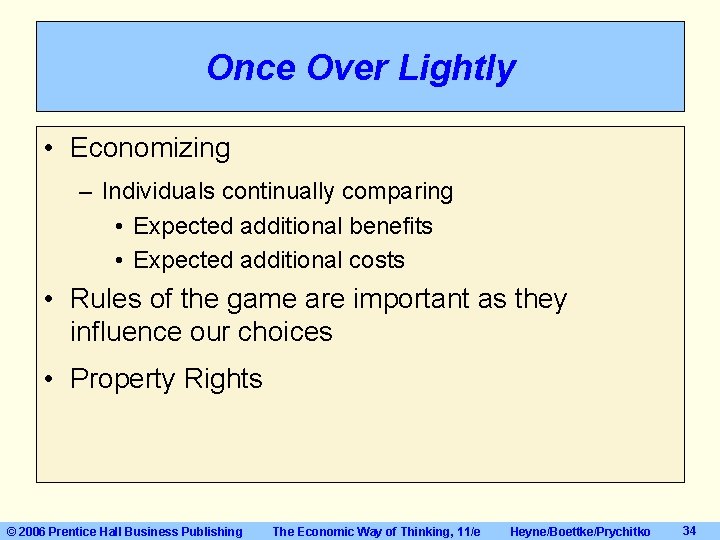 Once Over Lightly

• Economizing
  – Individuals continually comparing
    • Expected additional benefits
    • Expected additional costs
• Rules of the game are important as they influence our choices
• Property Rights

© 2006 Prentice Hall Business Publishing  The Economic Way of Thinking, 11/e  Heyne/Boettke/Prychitko  34